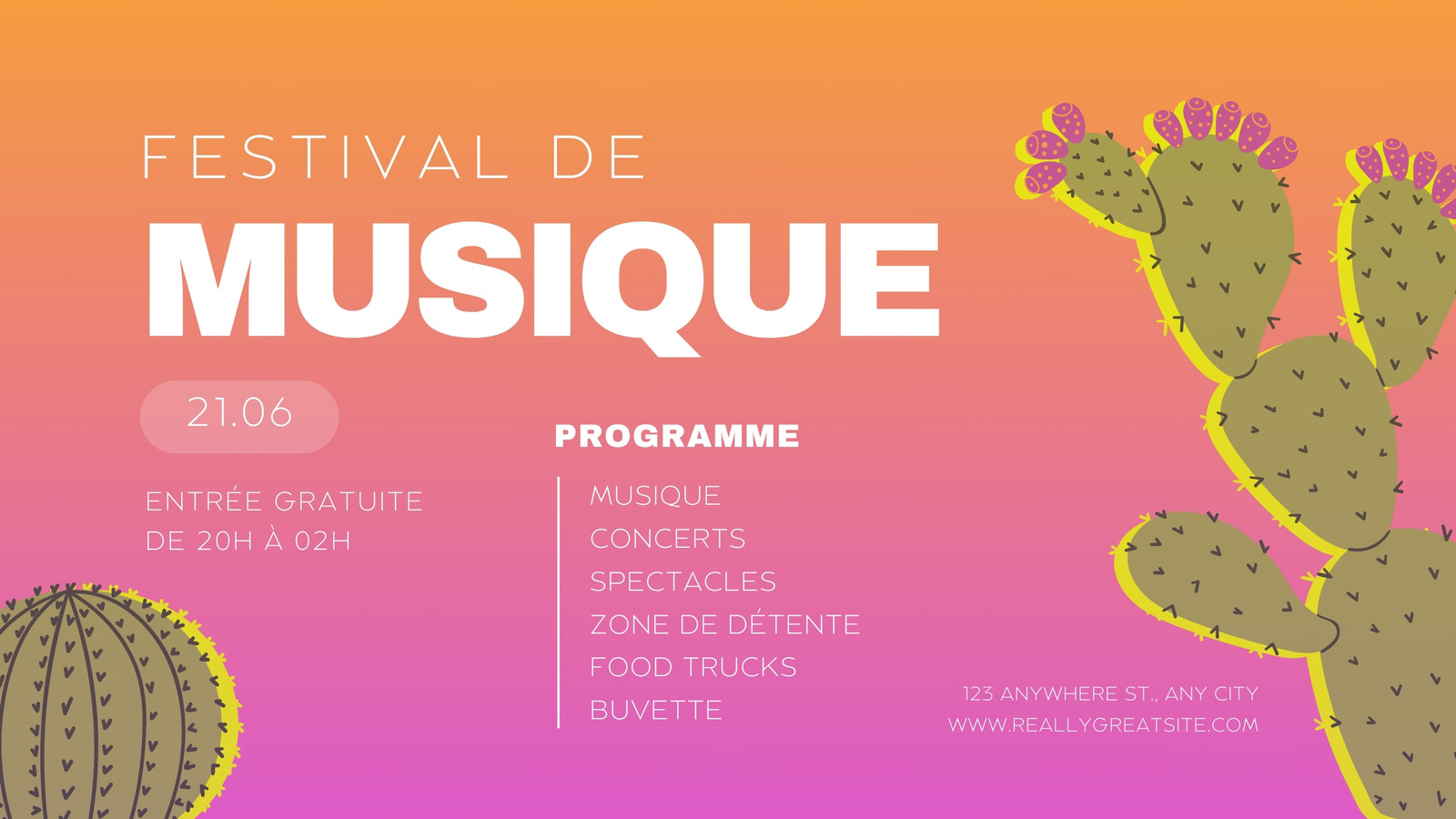 FESTIVAL DE
MUSIQUE

21.06

ENTRÉE GRATUITE
DE 20H À 02H

PROGRAMME

MUSIQUE
CONCERTS
SPECTACLES
ZONE DE DÉTENTE
FOOD TRUCKS
BUVETTE

123 ANYWHERE ST., ANY CITY
WWW.REALLYGREATSITE.COM